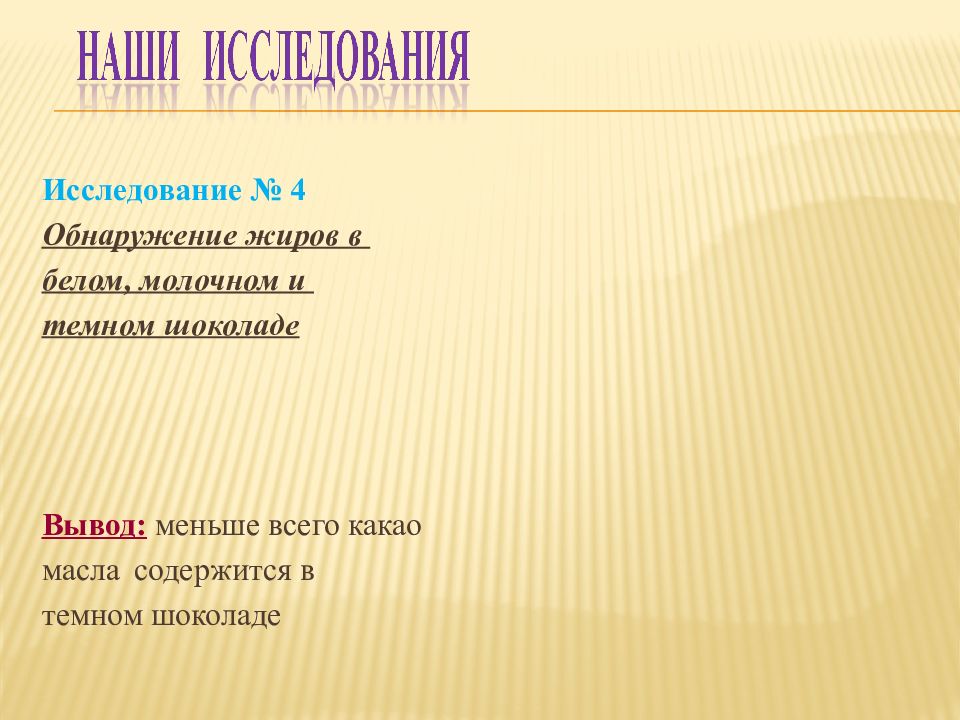 НАШИ ИССЛЕДОВАНИЯ

Исследование № 4
Обнаружение жиров в белом, молочном и темном шоколаде

Вывод: меньше всего какао масла содержится в темном шоколаде